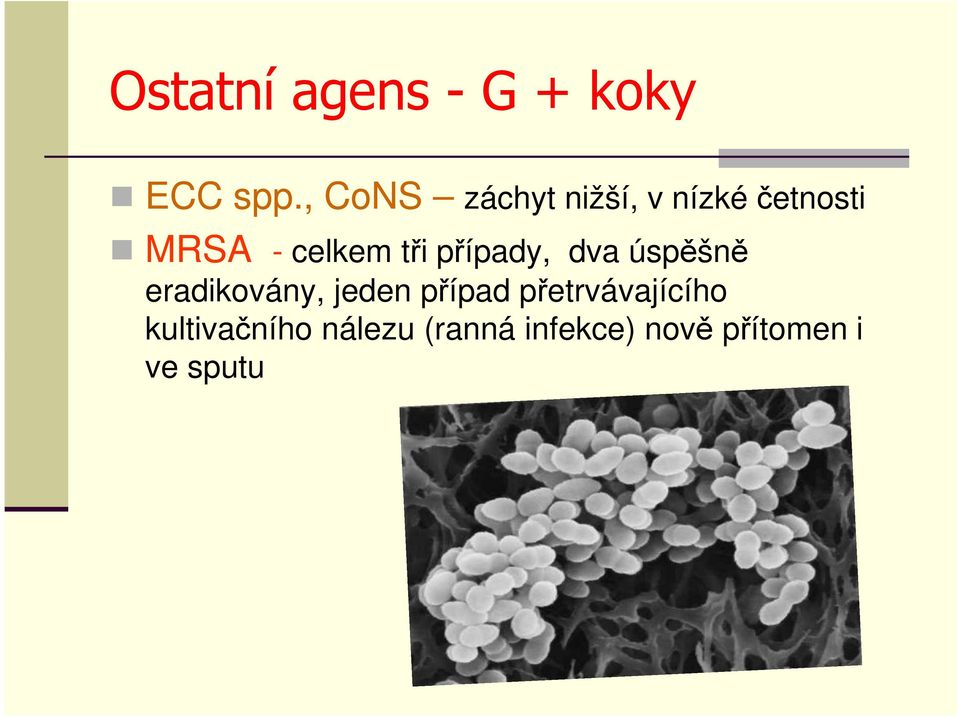 Ostatní agens - G + koky

ECC spp., CoNS – záchyt nižší, v nízké četnosti

MRSA - celkem tři případy, dva úspěšně eradikovány, jeden případ přetrvávajícího kultivačního nálezu (ranná infekce) nově přítomen i ve sputu